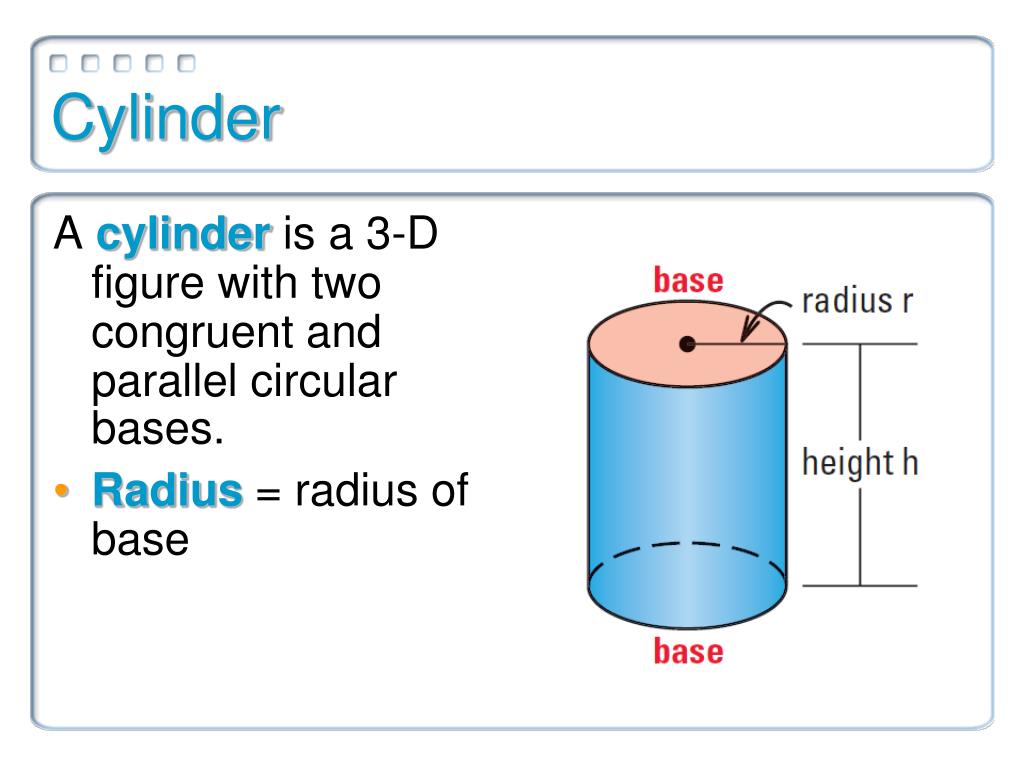 Cylinder

A cylinder is a 3-D figure with two congruent and parallel circular bases.

• Radius = radius of base

base
radius r
height h
base